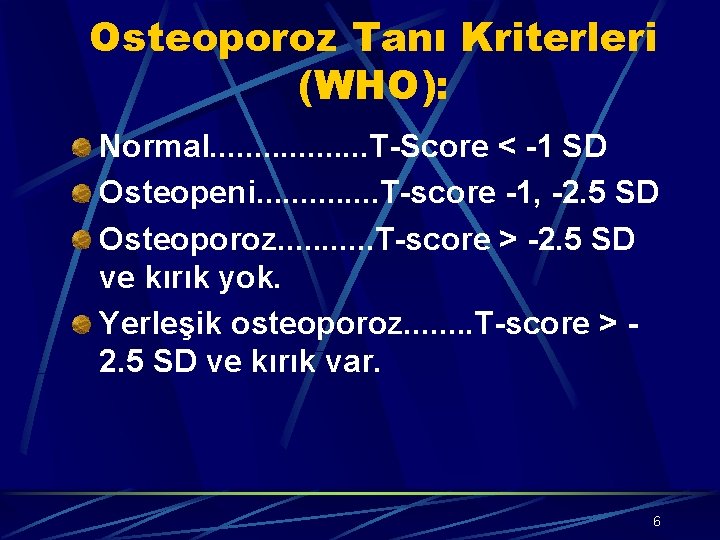 Osteoporoz Tanı Kriterleri (WHO):

Normal..................T-Score < -1 SD

Osteopeni..............T-score -1, -2.5 SD

Osteoporoz...........T-score > -2.5 SD ve kırık yok.

Yerleşik osteoporoz........T-score > -2.5 SD ve kırık var.

6